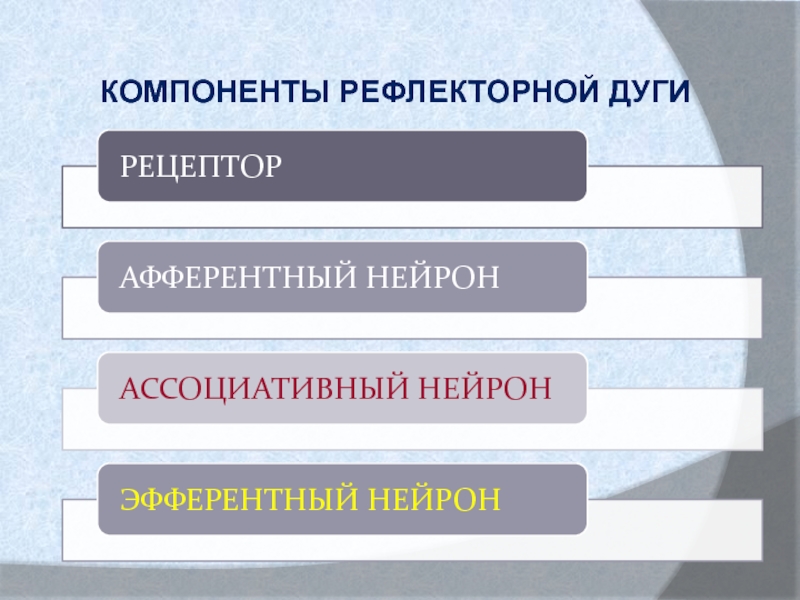 КОМПОНЕНТЫ РЕФЛЕКТОРНОЙ ДУГИ

РЕЦЕПТОР

АФФЕРЕНТНЫЙ НЕЙРОН

АССОЦИАТИВНЫЙ НЕЙРОН

ЭФФЕРЕНТНЫЙ НЕЙРОН